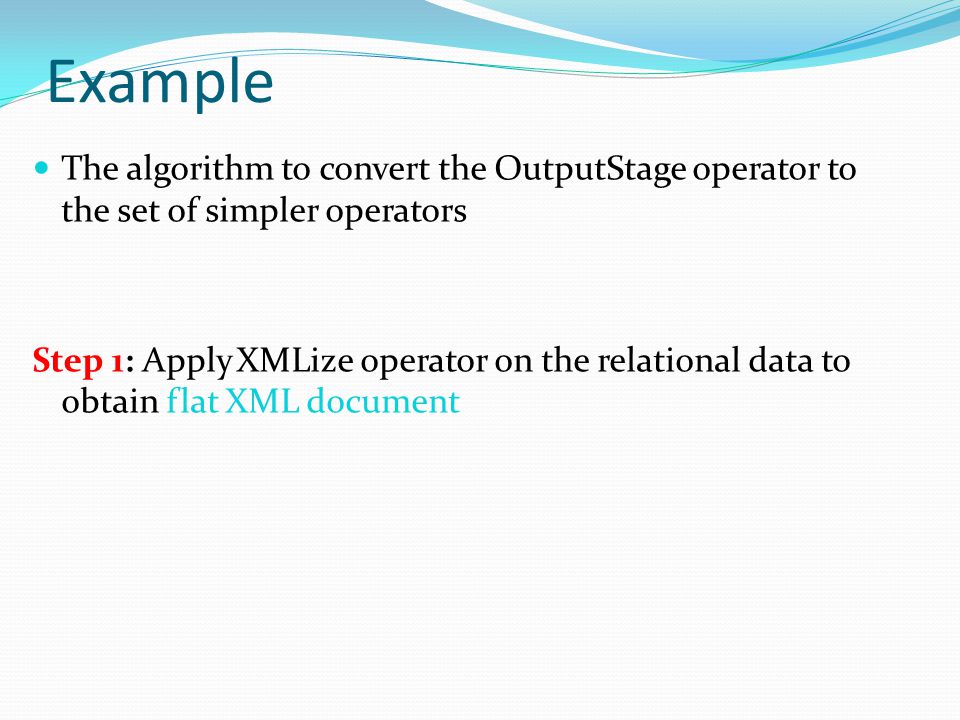 Example

The algorithm to convert the OutputStage operator to the set of simpler operators

Step 1: Apply XMLize operator on the relational data to obtain flat XML document